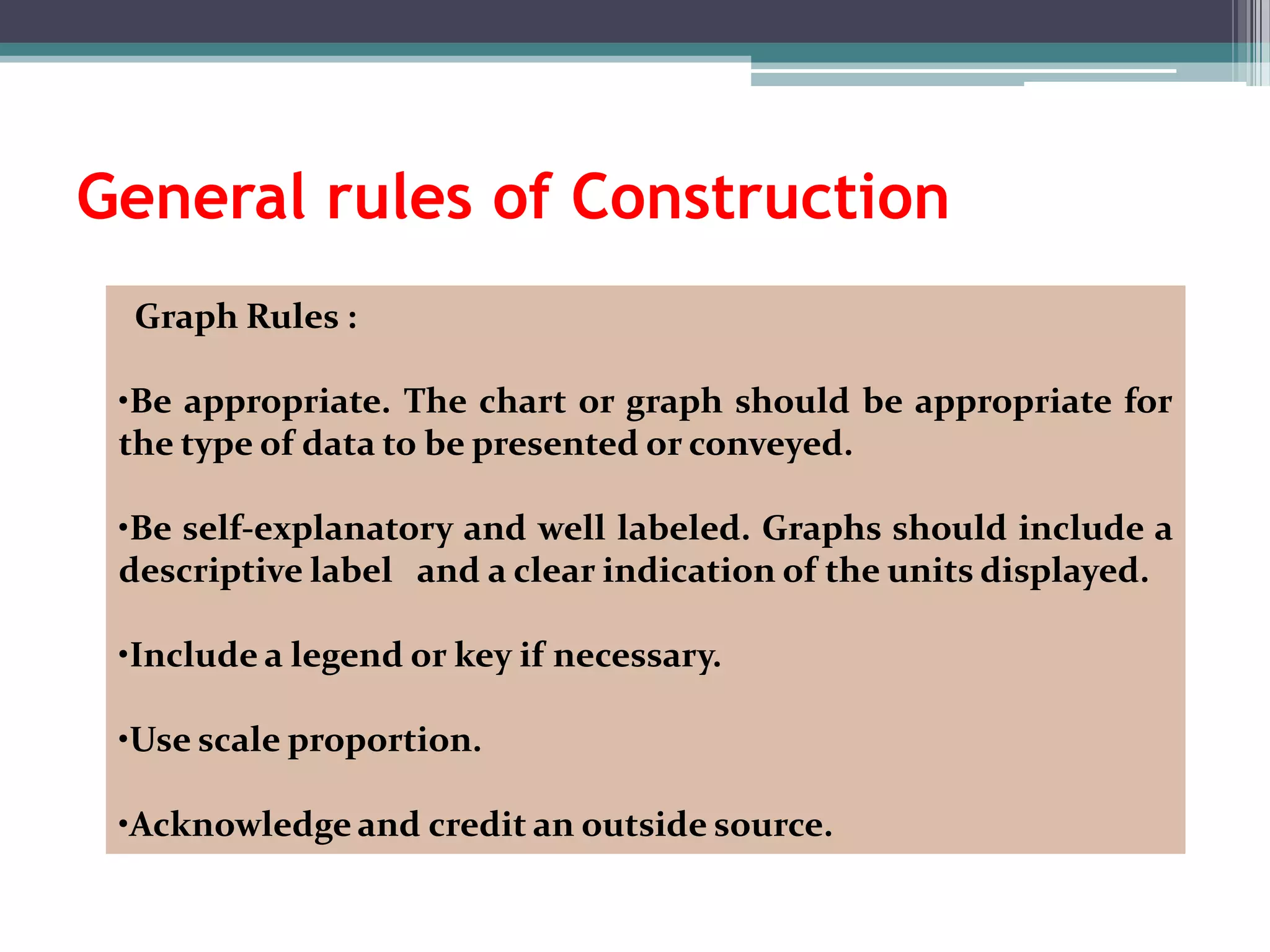 General rules of Construction

Graph Rules :

•Be appropriate. The chart or graph should be appropriate for the type of data to be presented or conveyed.

•Be self-explanatory and well labeled. Graphs should include a descriptive label and a clear indication of the units displayed.

•Include a legend or key if necessary.

•Use scale proportion.

•Acknowledge and credit an outside source.